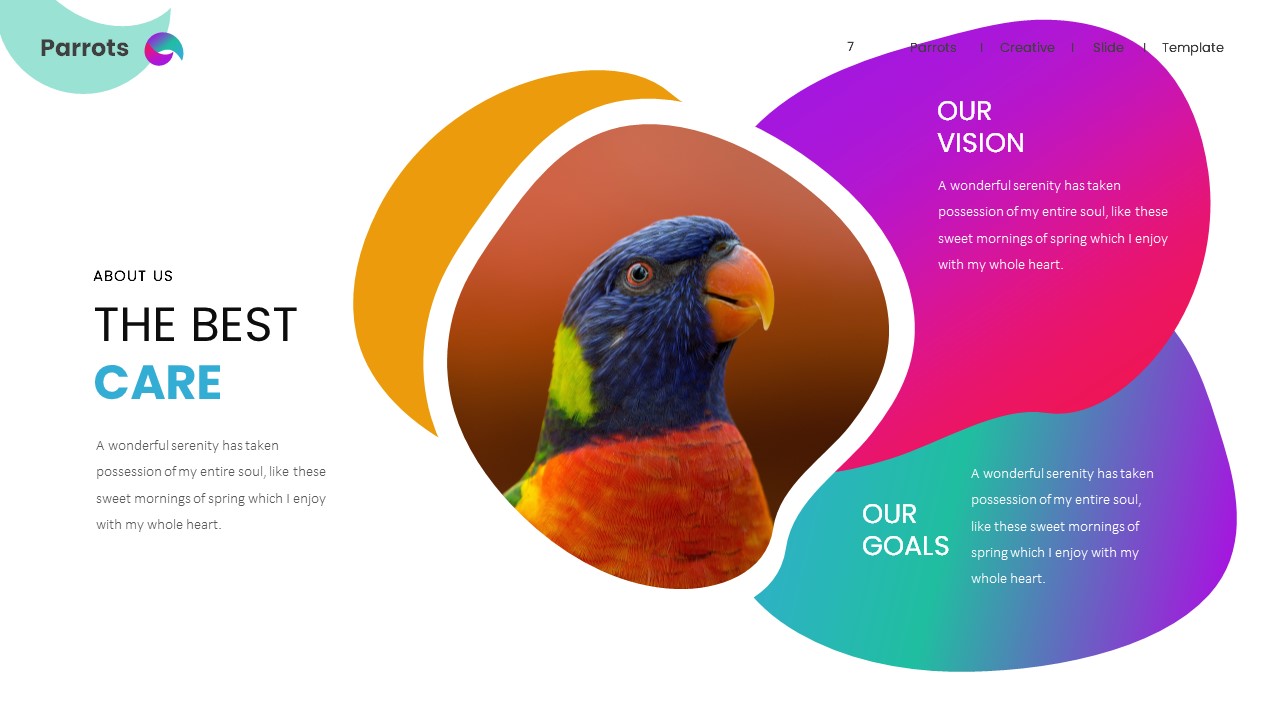 Parrots

7 Parrots | Creative | Slide | Template

ABOUT US

THE BEST
CARE

A wonderful serenity has taken possession of my entire soul, like these sweet mornings of spring which I enjoy with my whole heart.

OUR
VISION

A wonderful serenity has taken possession of my entire soul, like these sweet mornings of spring which I enjoy with my whole heart.

OUR
GOALS

A wonderful serenity has taken possession of my entire soul, like these sweet mornings of spring which I enjoy with my whole heart.